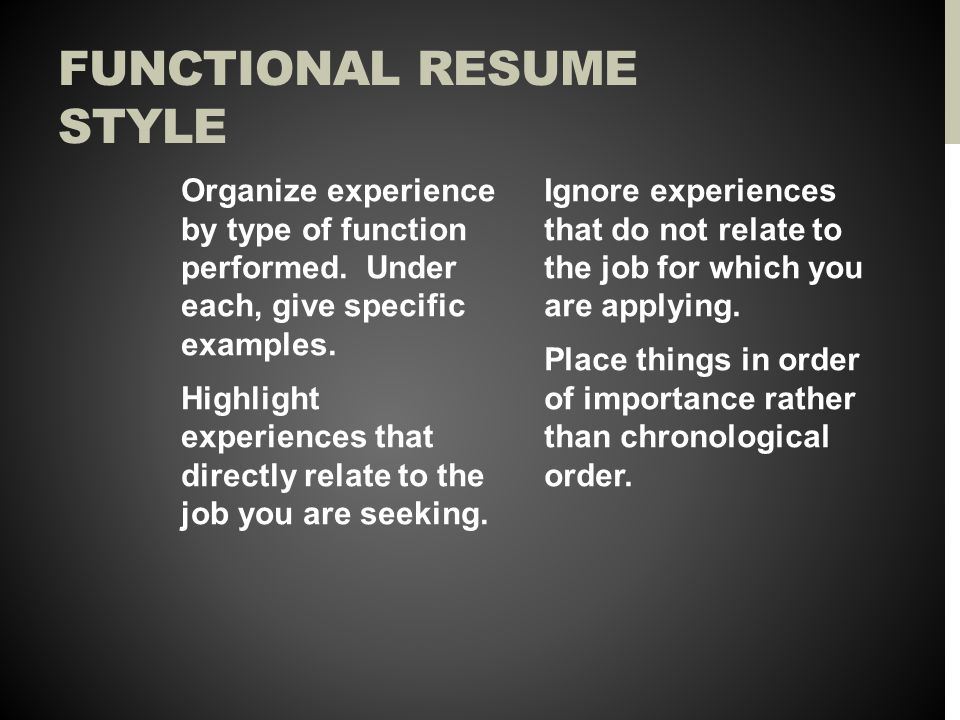 FUNCTIONAL RESUME STYLE

Organize experience by type of function performed.  Under each, give specific examples.

Highlight experiences that directly relate to the job you are seeking.

Ignore experiences that do not relate to the job for which you are applying.

Place things in order of importance rather than chronological order.